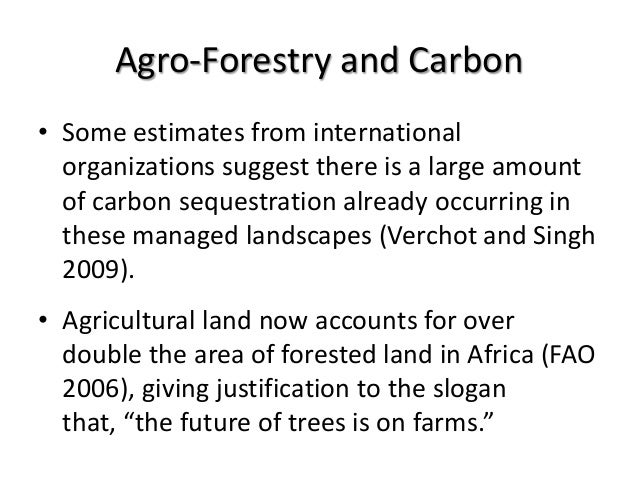 Agro-Forestry and Carbon

• Some estimates from international organizations suggest there is a large amount of carbon sequestration already occurring in these managed landscapes (Verchot and Singh 2009).

• Agricultural land now accounts for over double the area of forested land in Africa (FAO 2006), giving justification to the slogan that, “the future of trees is on farms.”